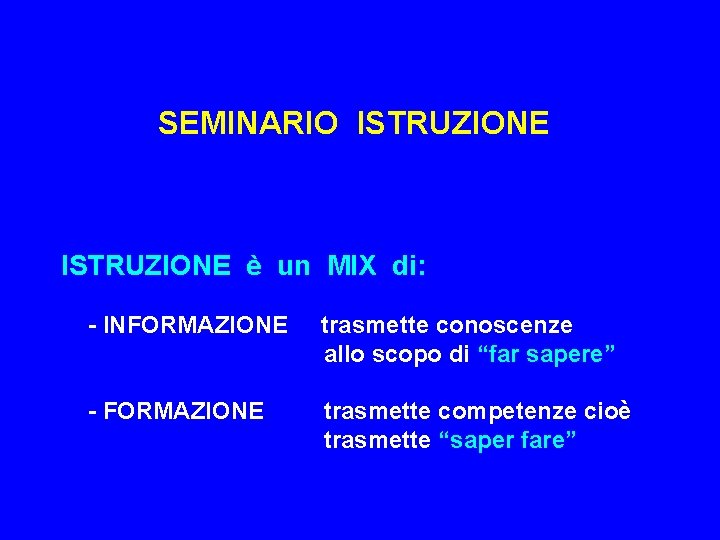 SEMINARIO ISTRUZIONE

ISTRUZIONE è un MIX di:

- INFORMAZIONE trasmette conoscenze allo scopo di “far sapere”

- FORMAZIONE trasmette competenze cioè trasmette “saper fare”